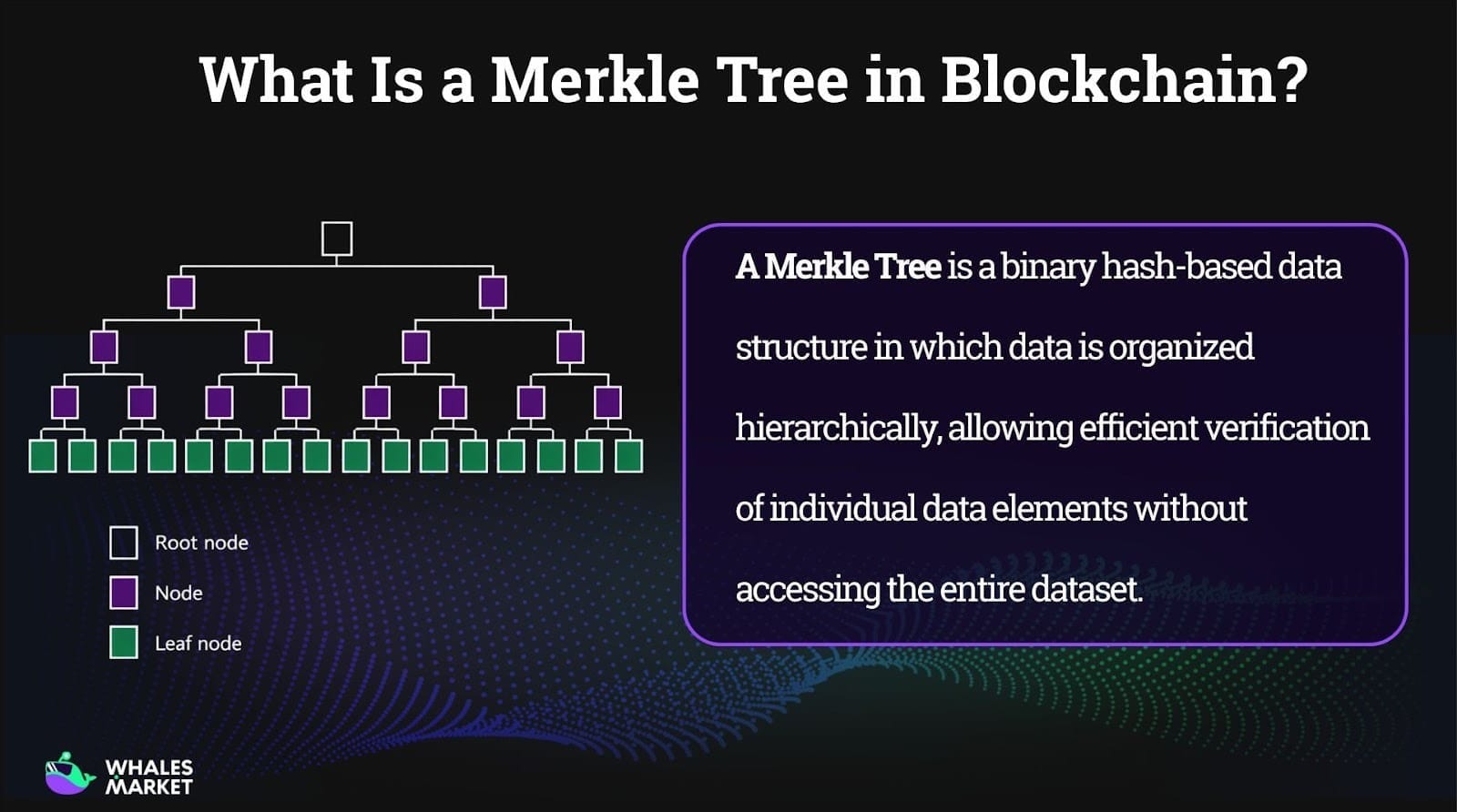 What Is a Merkle Tree in Blockchain?

Root node
Node
Leaf node

A Merkle Tree is a binary hash-based data structure in which data is organized hierarchically, allowing efficient verification of individual data elements without accessing the entire dataset.

WHALES MARKET